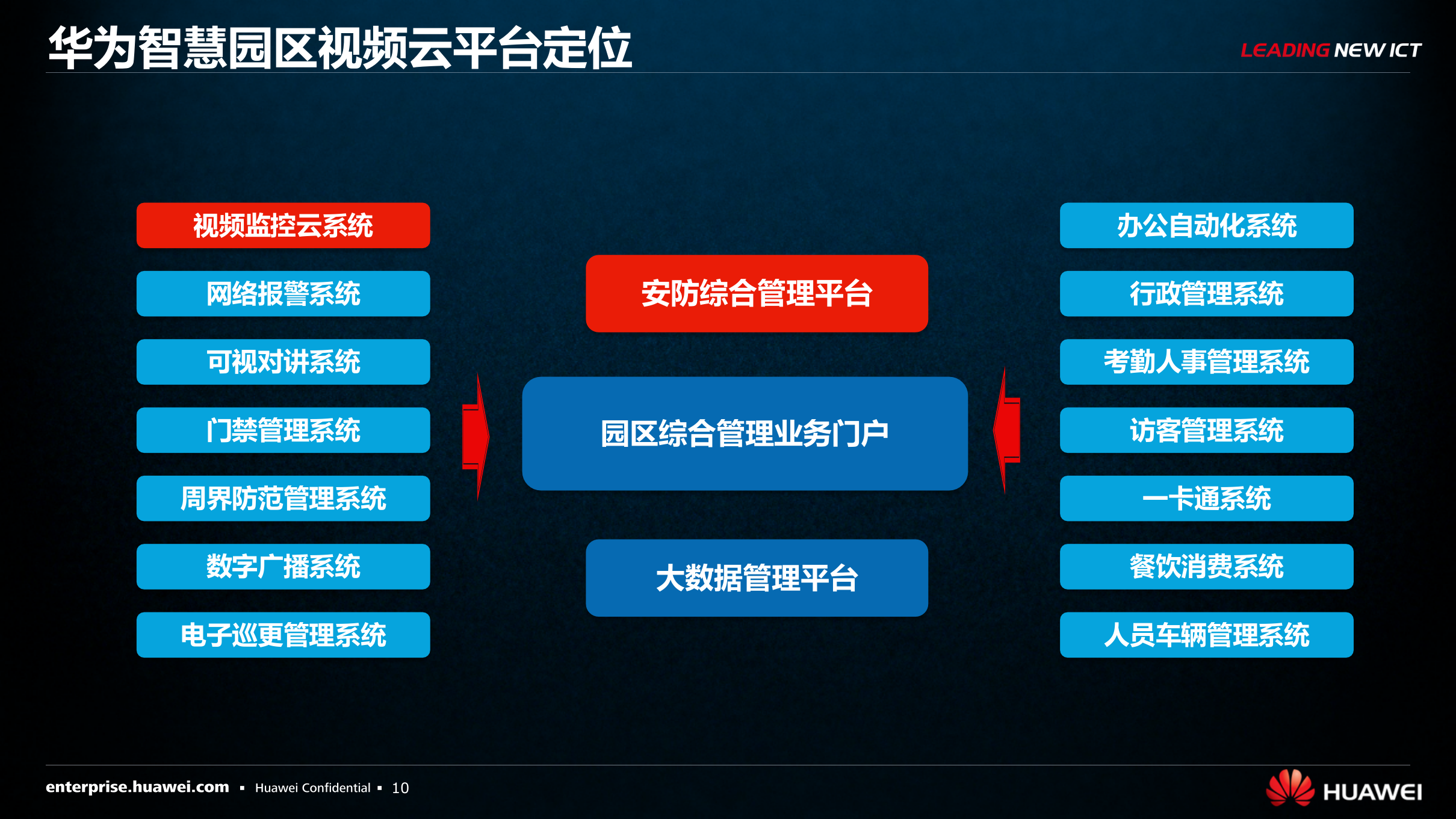 华为智慧园区视频云平台定位

LEADING NEW ICT

视频监控云系统
网络报警系统
可视对讲系统
门禁管理系统
周界防范管理系统
数字广播系统
电子巡更管理系统

安防综合管理平台
园区综合管理业务门户
大数据管理平台

办公自动化系统
行政管理系统
考勤人事管理系统
访客管理系统
一卡通系统
餐饮消费系统
人员车辆管理系统

enterprise.huawei.com ▪ Huawei Confidential ▪ 10

HUAWEI